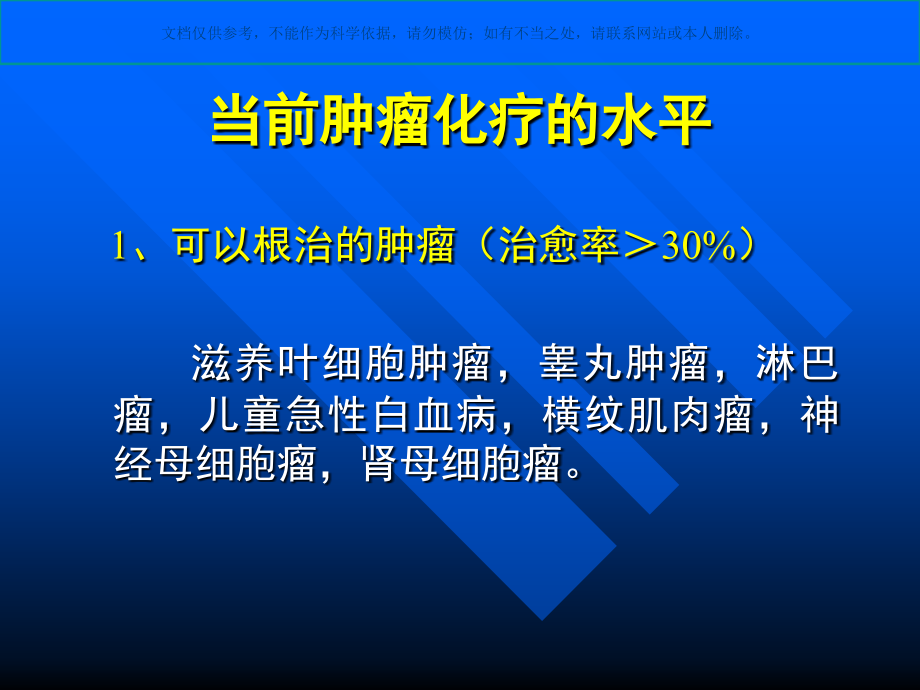 文档仅供参考，不能作为科学依据，请勿模仿；如有不当之处，请联系网站或本人删除。

当前肿瘤化疗的水平

1、可以根治的肿瘤（治愈率＞30%）

滋养叶细胞肿瘤，睾丸肿瘤，淋巴瘤，儿童急性白血病，横纹肌肉瘤，神经母细胞瘤，肾母细胞瘤。